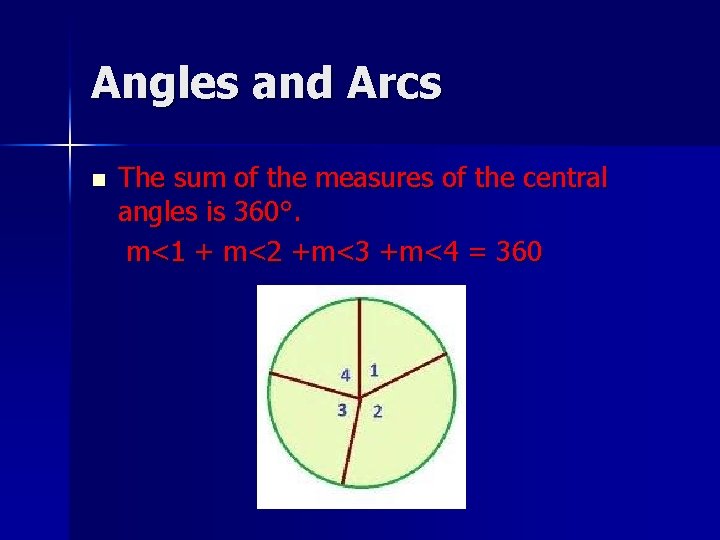 Angles and Arcs

The sum of the measures of the central angles is 360°.

m<1 + m<2 +m<3 +m<4 = 360

4 1
3 2